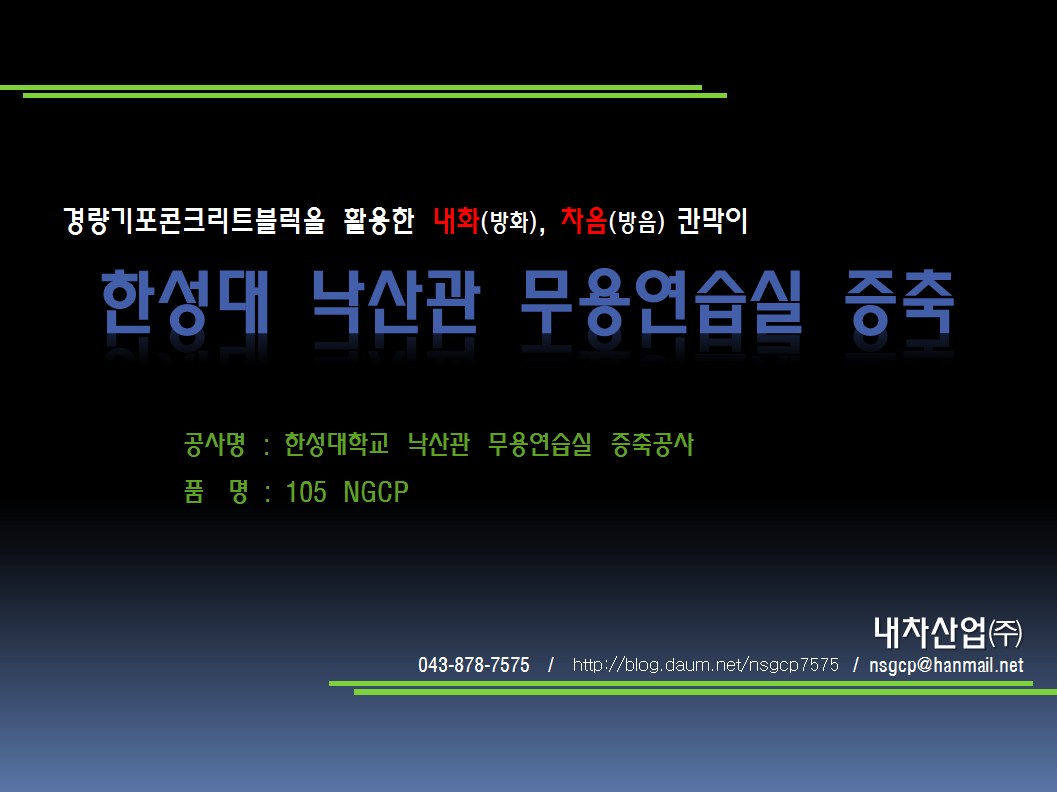 경량기포콘크리트블럭을 활용한 내화(방화), 차음(방음) 칸막이

한성대 낙산관 무용연습실 증축

공사명 : 한성대학교 낙산관 무용연습실 증축공사
품 명 : 105 NGCP

내차산업㈜
043-878-7575 / http://blog.daum.net/nsgcp7575 / nsgcp@hanmail.net